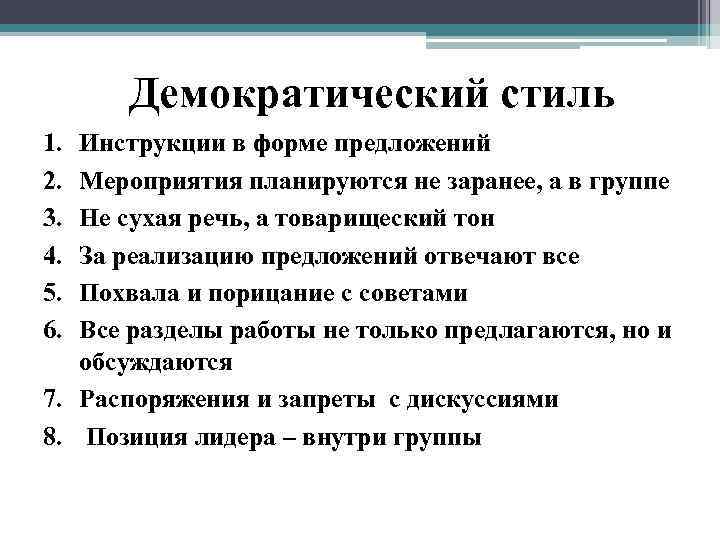 Демократический стиль

1. Инструкции в форме предложений
2. Мероприятия планируются не заранее, а в группе
3. Не сухая речь, а товарищеский тон
4. За реализацию предложений отвечают все
5. Похвала и порицание с советами
6. Все разделы работы не только предлагаются, но и обсуждаются
7. Распоряжения и запреты с дискуссиями
8. Позиция лидера – внутри группы